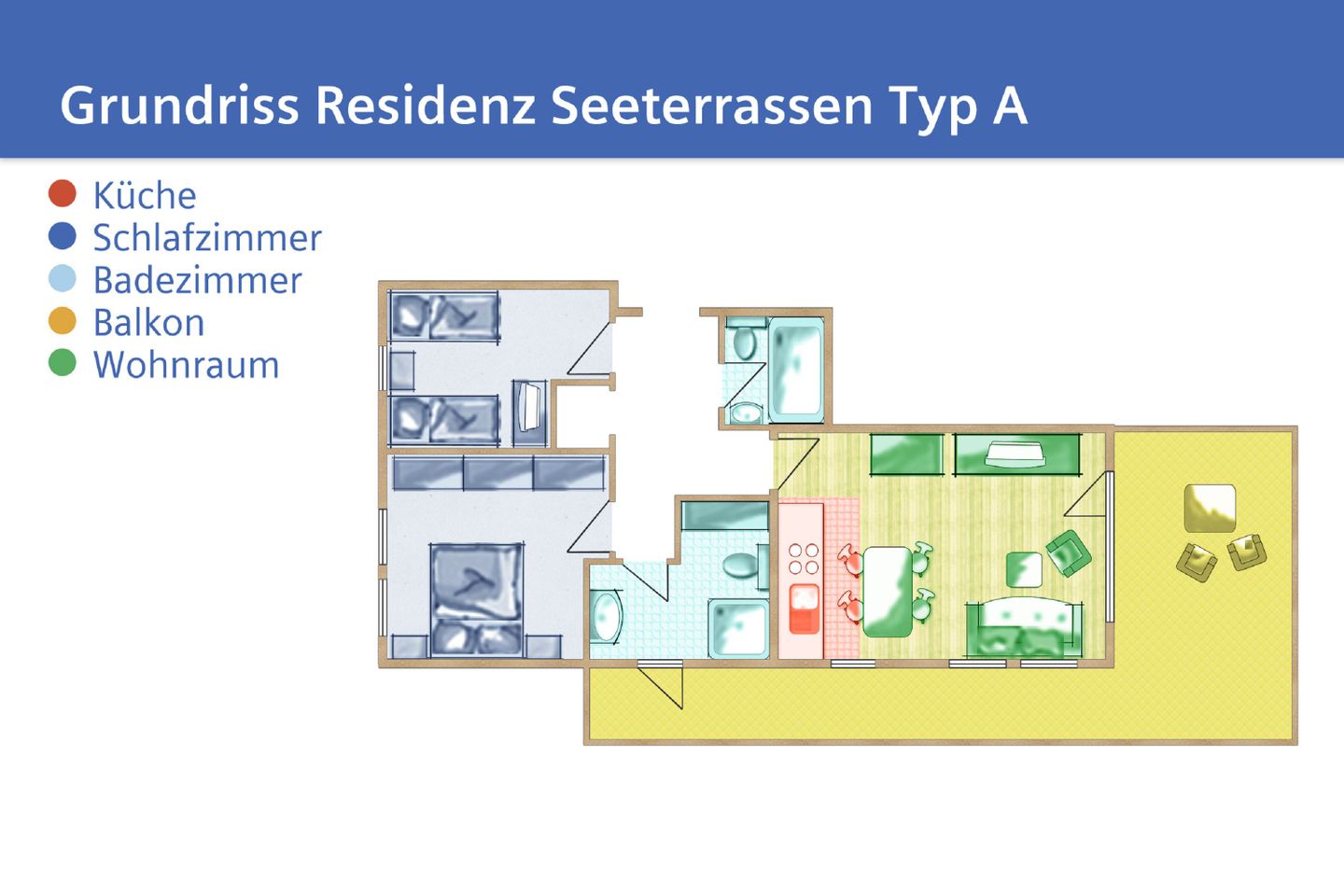 Grundriss Residenz Seeterrassen Typ A

Küche
Schlafzimmer
Badezimmer
Balkon
Wohnraum